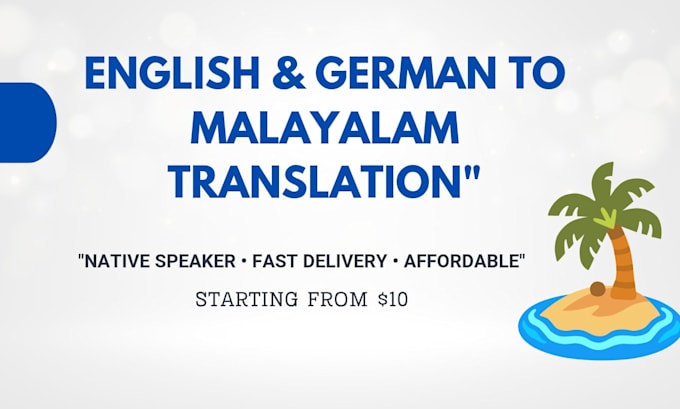 ENGLISH & GERMAN TO MALAYALAM TRANSLATION"

"NATIVE SPEAKER • FAST DELIVERY • AFFORDABLE"

STARTING FROM $10